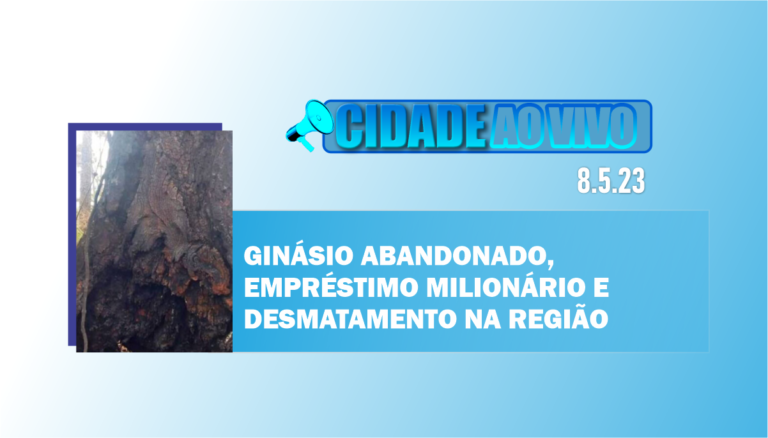 CIDADE AO VIVO

8.5.23

GINÁSIO ABANDONADO, EMPRÉSTIMO MILIONÁRIO E DESMATAMENTO NA REGIÃO